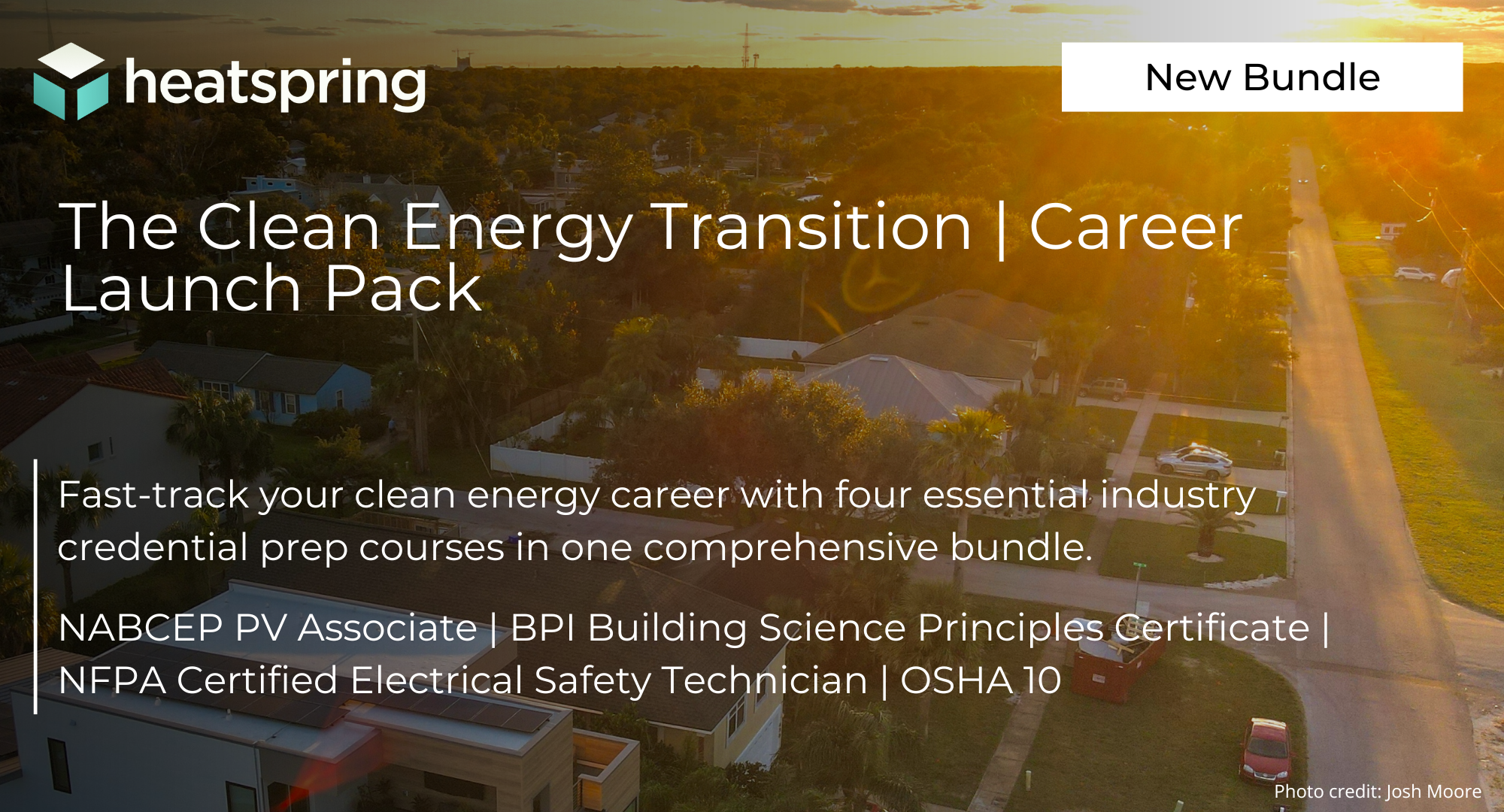 heatspring

New Bundle

The Clean Energy Transition | Career Launch Pack

Fast-track your clean energy career with four essential industry credential prep courses in one comprehensive bundle.

NABCEP PV Associate | BPI Building Science Principles Certificate | NFPA Certified Electrical Safety Technician | OSHA 10

Photo credit: Josh Moore